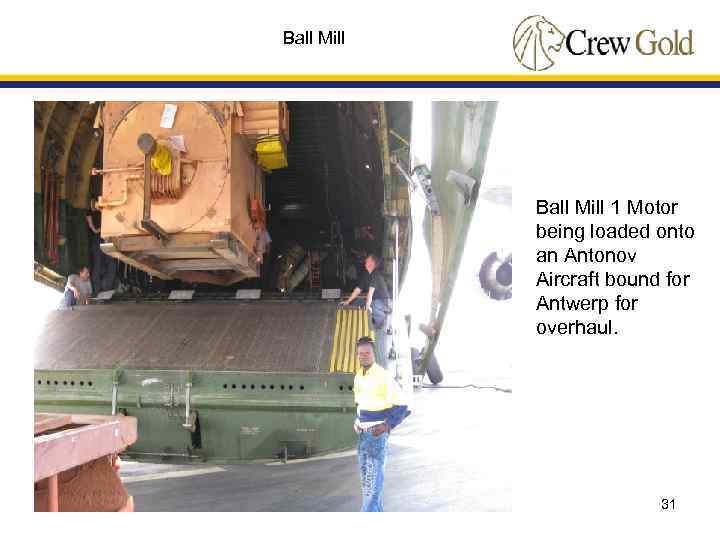 Ball Mill

Crew Gold

Ball Mill 1 Motor being loaded onto an Antonov Aircraft bound for Antwerp for overhaul.

31